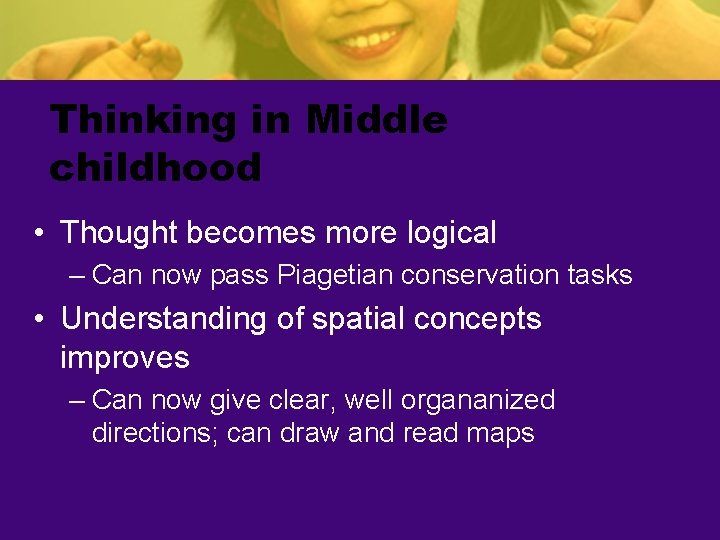 Thinking in Middle childhood

• Thought becomes more logical
– Can now pass Piagetian conservation tasks

• Understanding of spatial concepts improves
– Can now give clear, well organanized directions; can draw and read maps